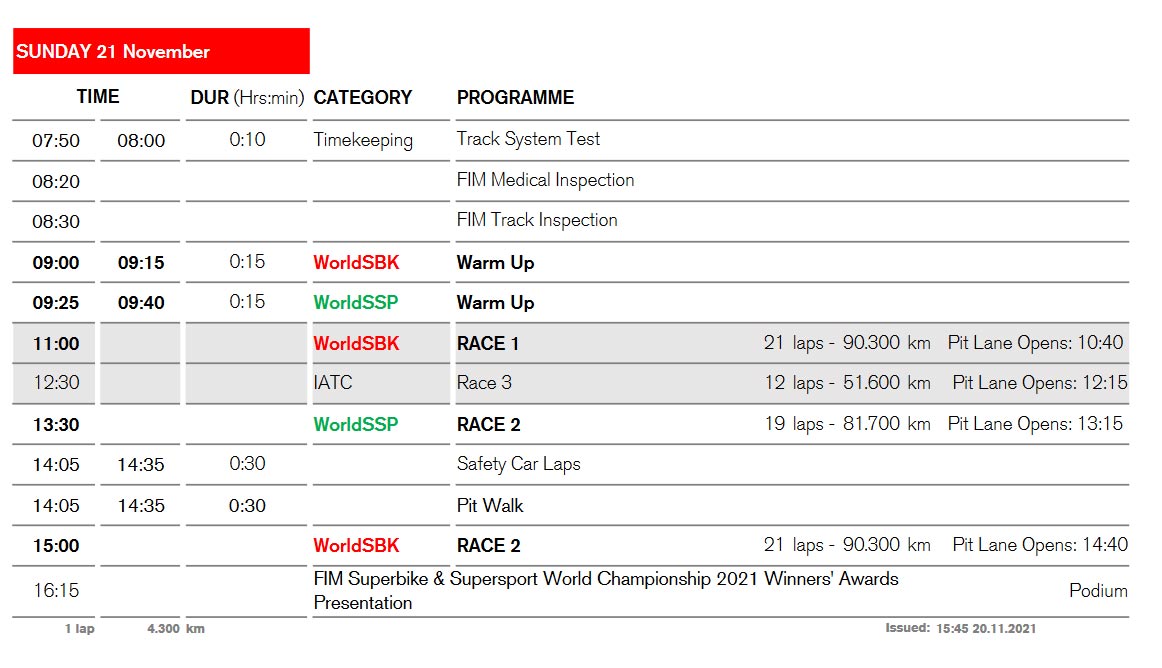 SUNDAY 21 November

| TIME | | DUR (Hrs:min) | CATEGORY | PROGRAMME | | |
|---|---|---|---|---|---|---|
| 07:50 | 08:00 | 0:10 | Timekeeping | Track System Test | | |
| 08:20 | | | | FIM Medical Inspection | | |
| 08:30 | | | | FIM Track Inspection | | |
| 09:00 | 09:15 | 0:15 | WorldSBK | Warm Up | | |
| 09:25 | 09:40 | 0:15 | WorldSSP | Warm Up | | |
| 11:00 | | | WorldSBK | RACE 1 | 21 laps - 90.300 km | Pit Lane Opens: 10:40 |
| 12:30 | | | IATC | Race 3 | 12 laps - 51.600 km | Pit Lane Opens: 12:15 |
| 13:30 | | | WorldSSP | RACE 2 | 19 laps - 81.700 km | Pit Lane Opens: 13:15 |
| 14:05 | 14:35 | 0:30 | | Safety Car Laps | | |
| 14:05 | 14:35 | 0:30 | | Pit Walk | | |
| 15:00 | | | WorldSBK | RACE 2 | 21 laps - 90.300 km | Pit Lane Opens: 14:40 |
| 16:15 | | | FIM Superbike & Supersport World Championship 2021 Winners' Awards Presentation | | | Podium |

1 lap 4.300 km

Issued: 15:45 20.11.2021